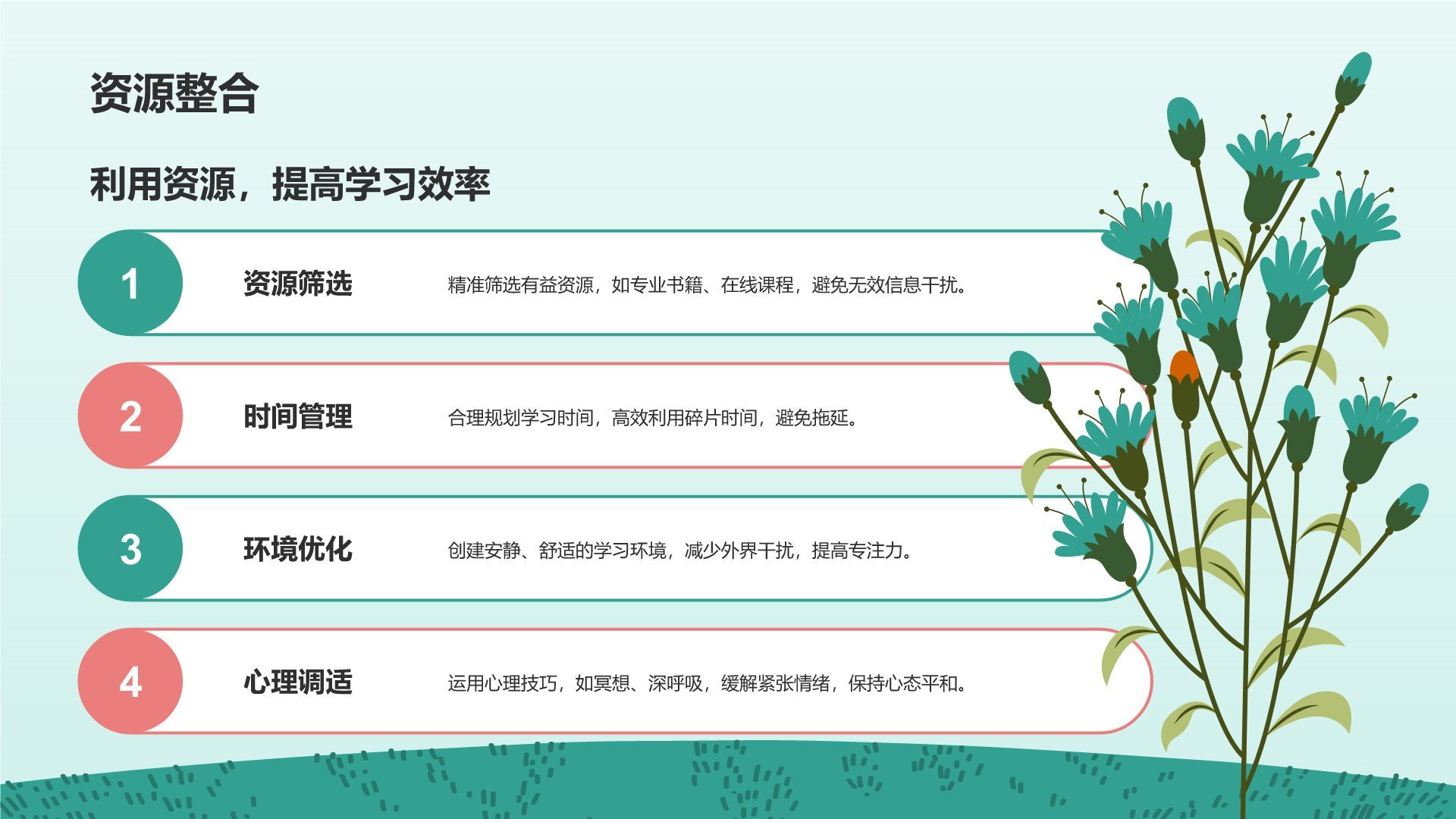 资源整合

利用资源，提高学习效率

1

资源筛选

精准筛选有益资源，如专业书籍、在线课程，避免无效信息干扰。

2

时间管理

合理规划学习时间，高效利用碎片时间，避免拖延。

3

环境优化

创建安静、舒适的学习环境，减少外界干扰，提高专注力。

4

心理调适

运用心理技巧，如冥想、深呼吸，缓解紧张情绪，保持心态平和。